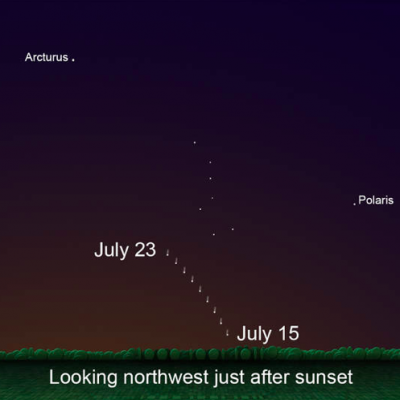 Arcturus

Polaris

July 23

July 15

Looking northwest just after sunset